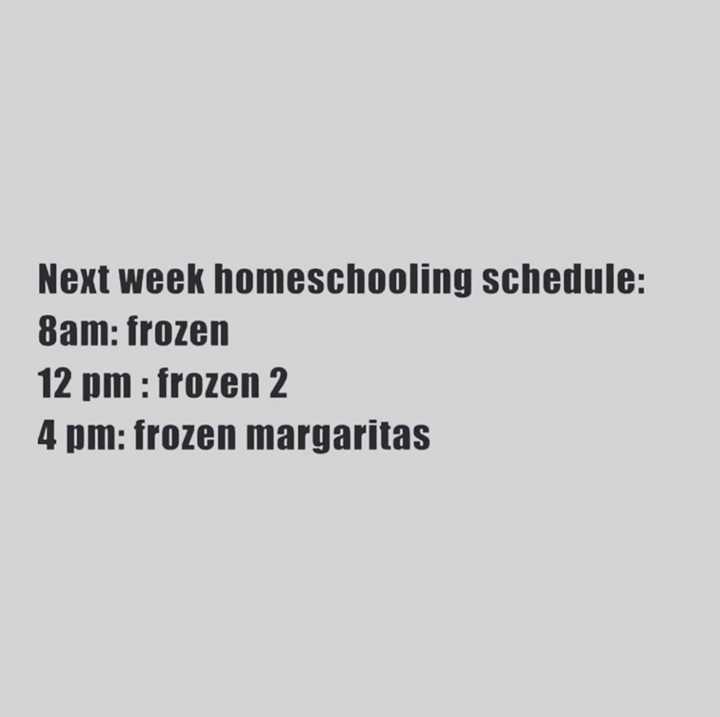 Next week homeschooling schedule:
8am: frozen
12 pm : frozen 2
4 pm: frozen margaritas